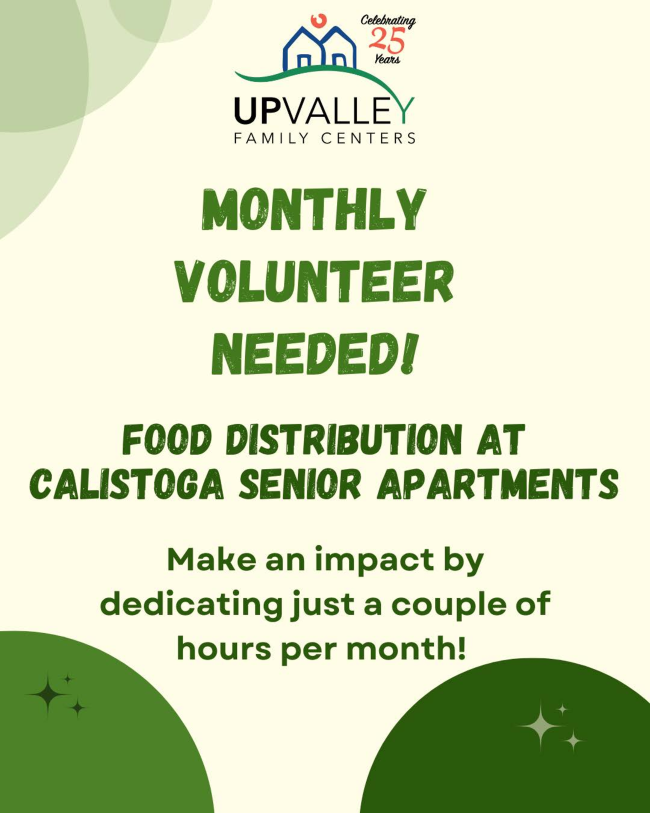 Celebrating 25 Years

UPVALLEY
FAMILY CENTERS

MONTHLY VOLUNTEER NEEDED!

FOOD DISTRIBUTION AT CALISTOGA SENIOR APARTMENTS

Make an impact by dedicating just a couple of hours per month!